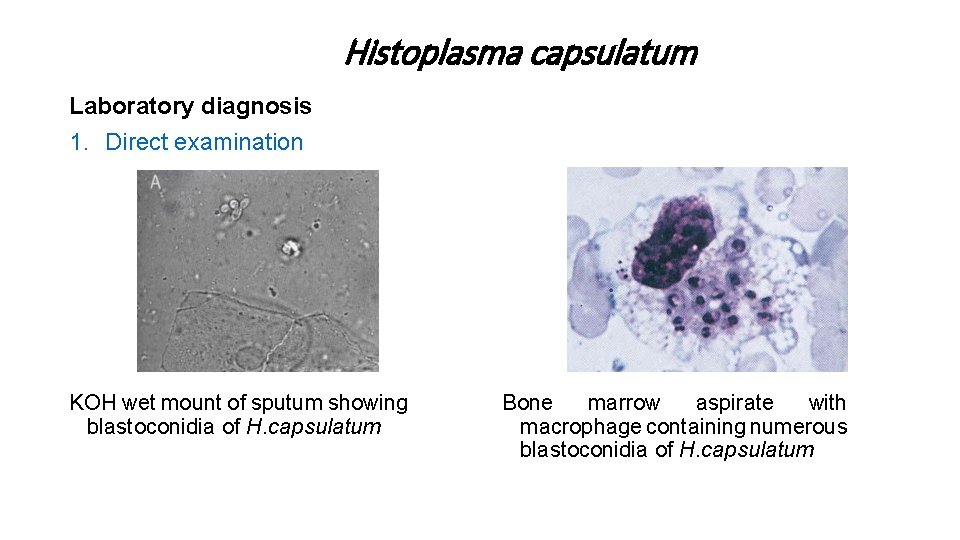 Histoplasma capsulatum

Laboratory diagnosis

1. Direct examination

A

KOH wet mount of sputum showing blastoconidia of H.capsulatum

Bone marrow aspirate with macrophage containing numerous blastoconidia of H.capsulatum